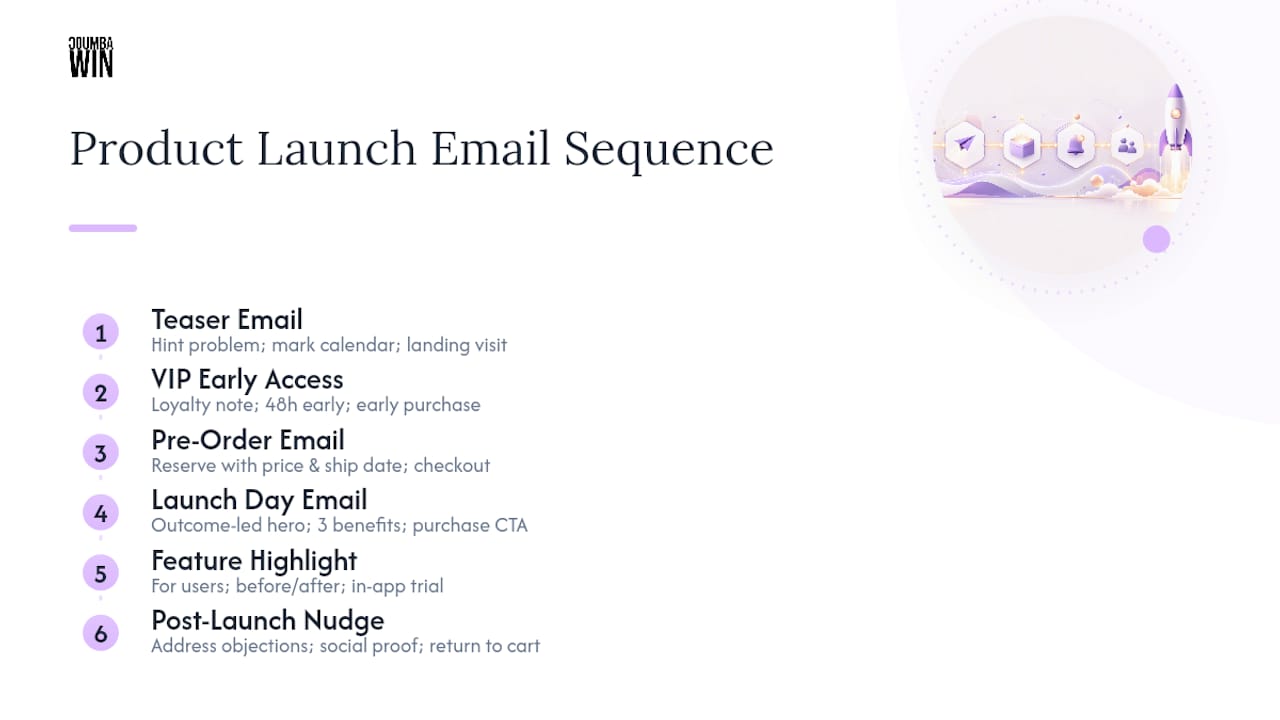 JOUMBA WIN

Product Launch Email Sequence

1 Teaser Email
Hint problem; mark calendar; landing visit

2 VIP Early Access
Loyalty note; 48h early; early purchase

3 Pre-Order Email
Reserve with price & ship date; checkout

4 Launch Day Email
Outcome-led hero; 3 benefits; purchase CTA

5 Feature Highlight
For users; before/after; in-app trial

6 Post-Launch Nudge
Address objections; social proof; return to cart